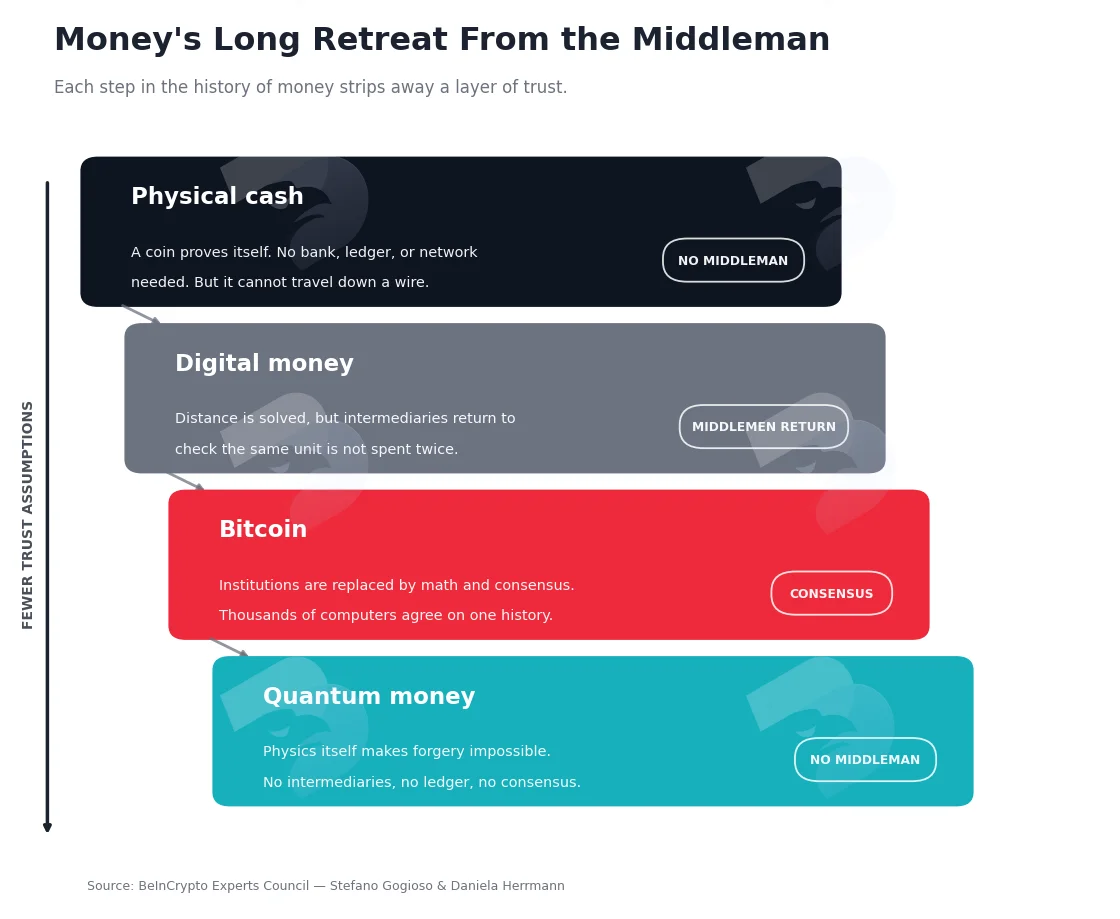 Money's Long Retreat From the Middleman

Each step in the history of money strips away a layer of trust.

FEWER TRUST ASSUMPTIONS

Physical cash

A coin proves itself. No bank, ledger, or network needed. But it cannot travel down a wire.

NO MIDDLEMAN

Digital money

Distance is solved, but intermediaries return to check the same unit is not spent twice.

MIDDLEMEN RETURN

Bitcoin

Institutions are replaced by math and consensus. Thousands of computers agree on one history.

CONSENSUS

Quantum money

Physics itself makes forgery impossible. No intermediaries, no ledger, no consensus.

NO MIDDLEMAN

Source: BeInCrypto Experts Council — Stefano Gogioso & Daniela Herrmann